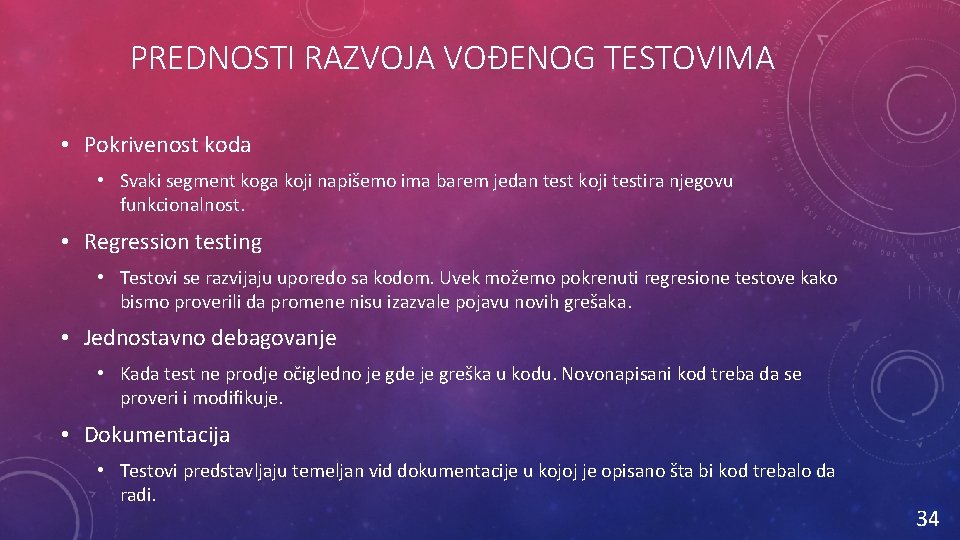 PREDNOSTI RAZVOJA VOĐENOG TESTOVIMA

• Pokrivenost koda

• Svaki segment koga koji napišemo ima barem jedan test koji testira njegovu funkcionalnost.

• Regression testing

• Testovi se razvijaju uporedo sa kodom. Uvek možemo pokrenuti regresione testove kako bismo proverili da promene nisu izazvale pojavu novih grešaka.

• Jednostavno debagovanje

• Kada test ne prodje očigledno je gde je greška u kodu. Novonapisani kod treba da se proveri i modifikuje.

• Dokumentacija

• Testovi predstavljaju temeljan vid dokumentacije u kojoj je opisano šta bi kod trebalo da radi.

34